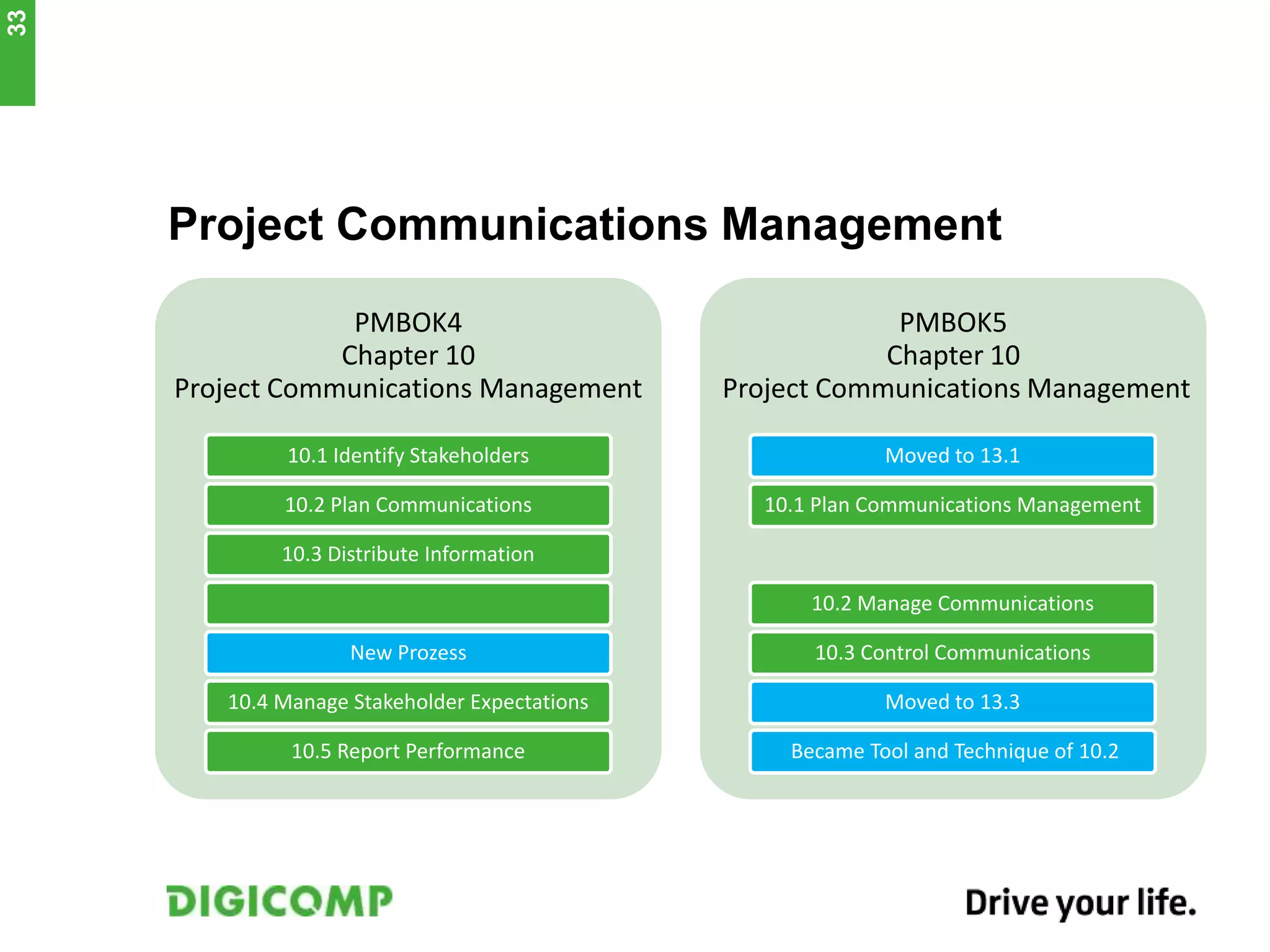 33

Project Communications Management

PMBOK4
Chapter 10
Project Communications Management

10.1 Identify Stakeholders

10.2 Plan Communications

10.3 Distribute Information

New Prozess

10.4 Manage Stakeholder Expectations

10.5 Report Performance

PMBOK5
Chapter 10
Project Communications Management

Moved to 13.1

10.1 Plan Communications Management

10.2 Manage Communications

10.3 Control Communications

Moved to 13.3

Became Tool and Technique of 10.2

DIGICOMP

Drive your life.